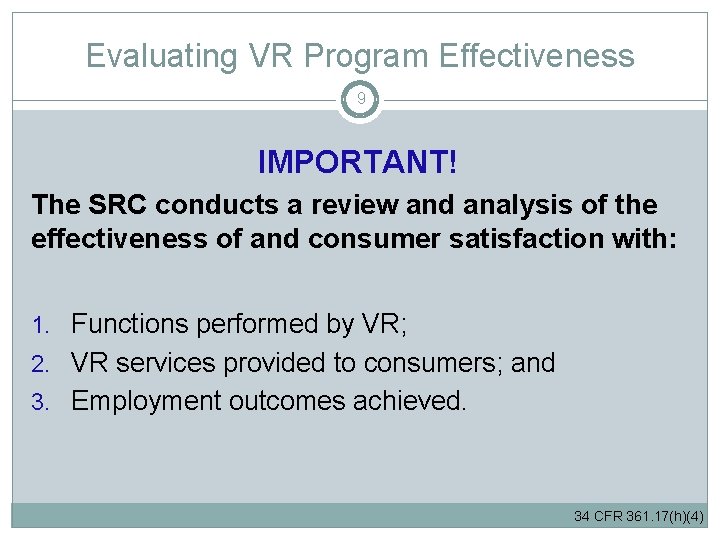 Evaluating VR Program Effectiveness

9

IMPORTANT!

The SRC conducts a review and analysis of the effectiveness of and consumer satisfaction with:

1. Functions performed by VR;
2. VR services provided to consumers; and
3. Employment outcomes achieved.

34 CFR 361.17(h)(4)